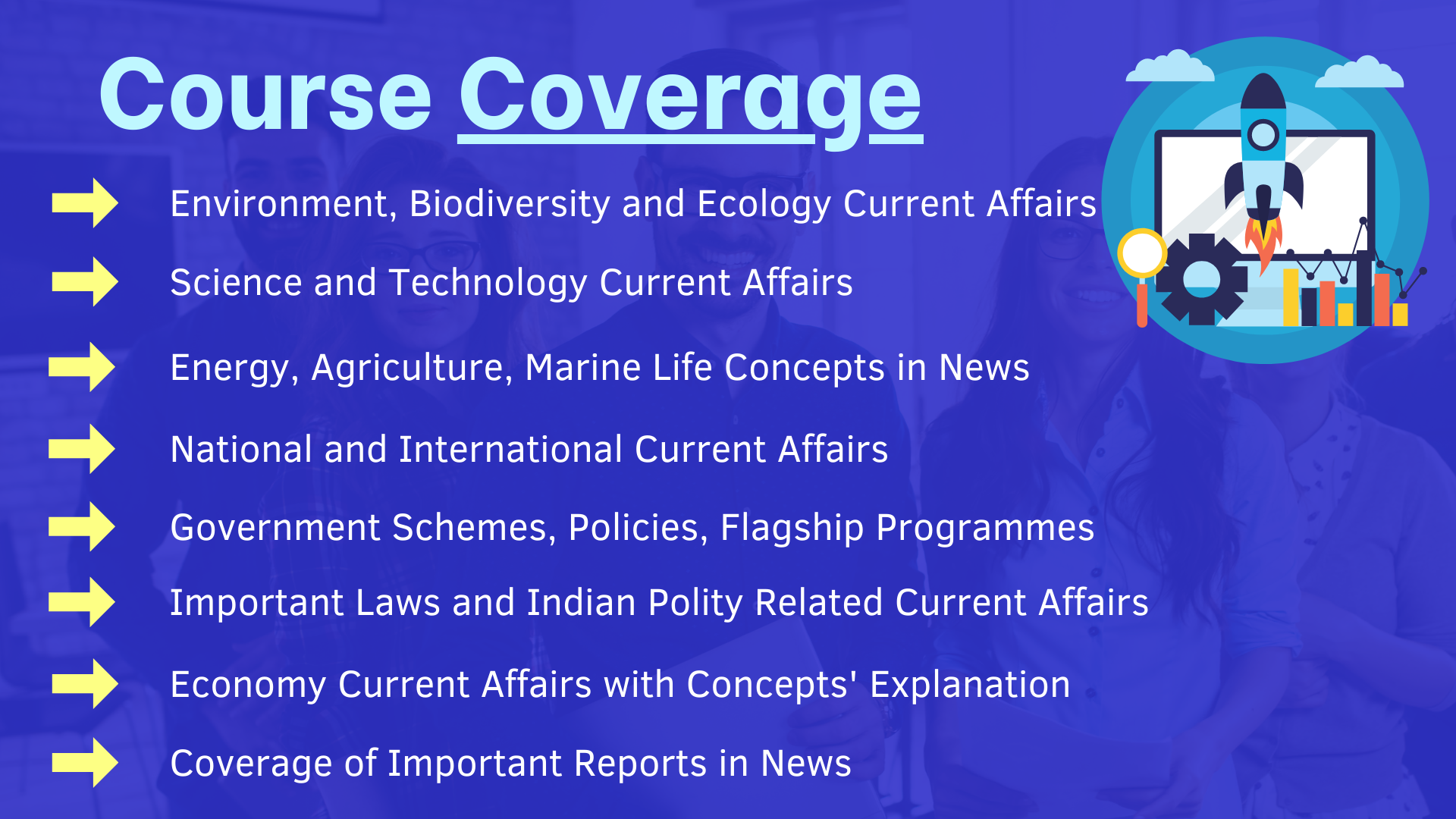 Course Coverage

Environment, Biodiversity and Ecology Current Affairs

Science and Technology Current Affairs

Energy, Agriculture, Marine Life Concepts in News

National and International Current Affairs

Government Schemes, Policies, Flagship Programmes

Important Laws and Indian Polity Related Current Affairs

Economy Current Affairs with Concepts' Explanation

Coverage of Important Reports in News